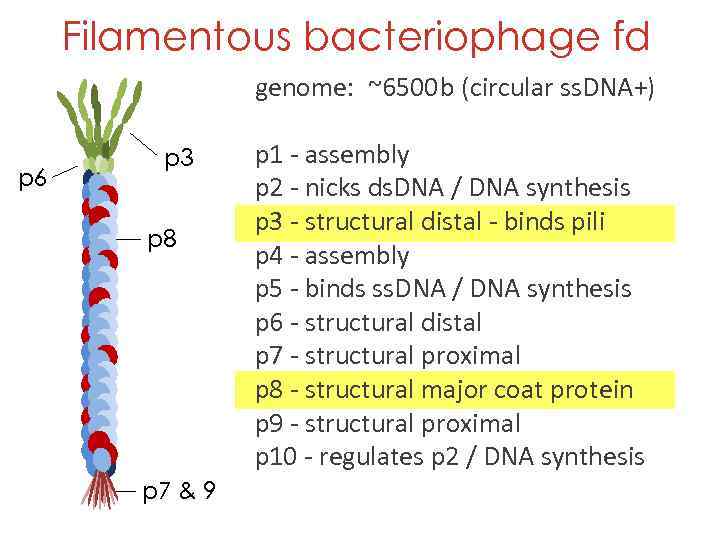 Filamentous bacteriophage fd

p3
p6
p8
p7 & 9

genome: ~6500b (circular ssDNA+)

p1 - assembly
p2 - nicks dsDNA / DNA synthesis
p3 - structural distal - binds pili
p4 - assembly
p5 - binds ssDNA / DNA synthesis
p6 - structural distal
p7 - structural proximal
p8 - structural major coat protein
p9 - structural proximal
p10 - regulates p2 / DNA synthesis